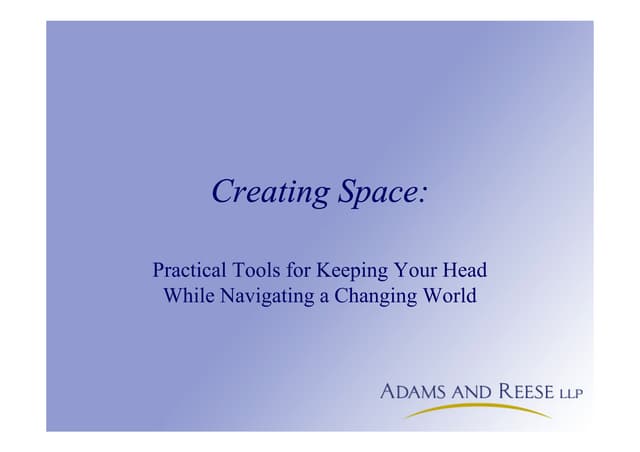 Creating Space:

Practical Tools for Keeping Your Head While Navigating a Changing World

ADAMS AND REESE LLP